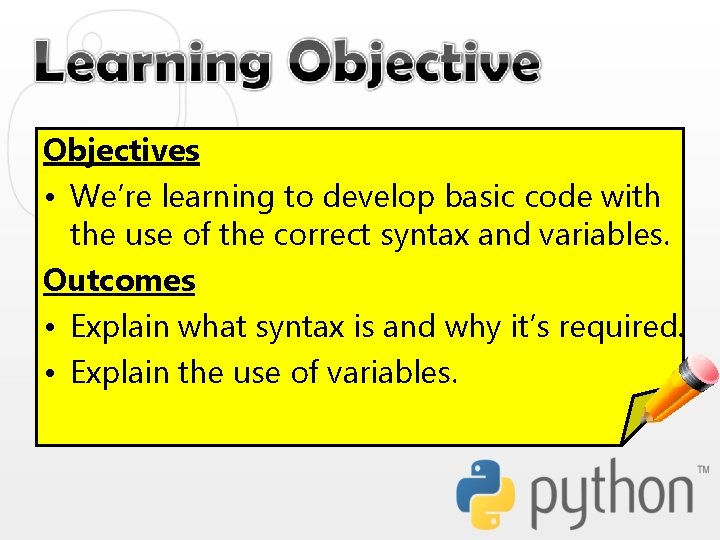 Learning Objective

Objectives

• We're learning to develop basic code with the use of the correct syntax and variables.

Outcomes

• Explain what syntax is and why it's required.
• Explain the use of variables.

python™